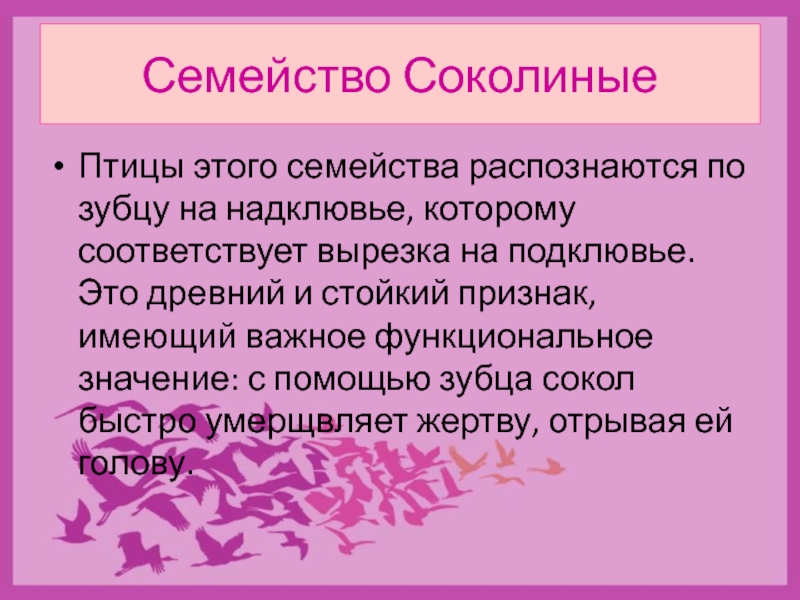 Семейство Соколиные

• Птицы этого семейства распознаются по зубцу на надклювье, которому соответствует вырезка на подклювье. Это древний и стойкий признак, имеющий важное функциональное значение: с помощью зубца сокол быстро умерщвляет жертву, отрывая ей голову.